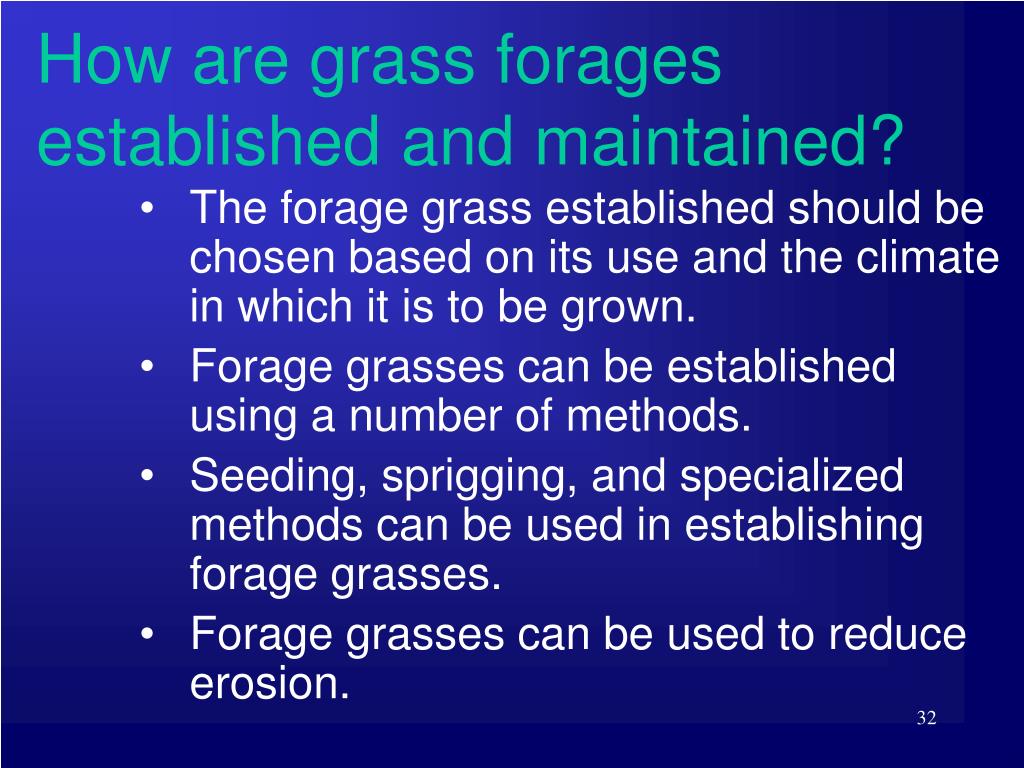 How are grass forages established and maintained?

• The forage grass established should be chosen based on its use and the climate in which it is to be grown.
• Forage grasses can be established using a number of methods.
• Seeding, sprigging, and specialized methods can be used in establishing forage grasses.
• Forage grasses can be used to reduce erosion.

32